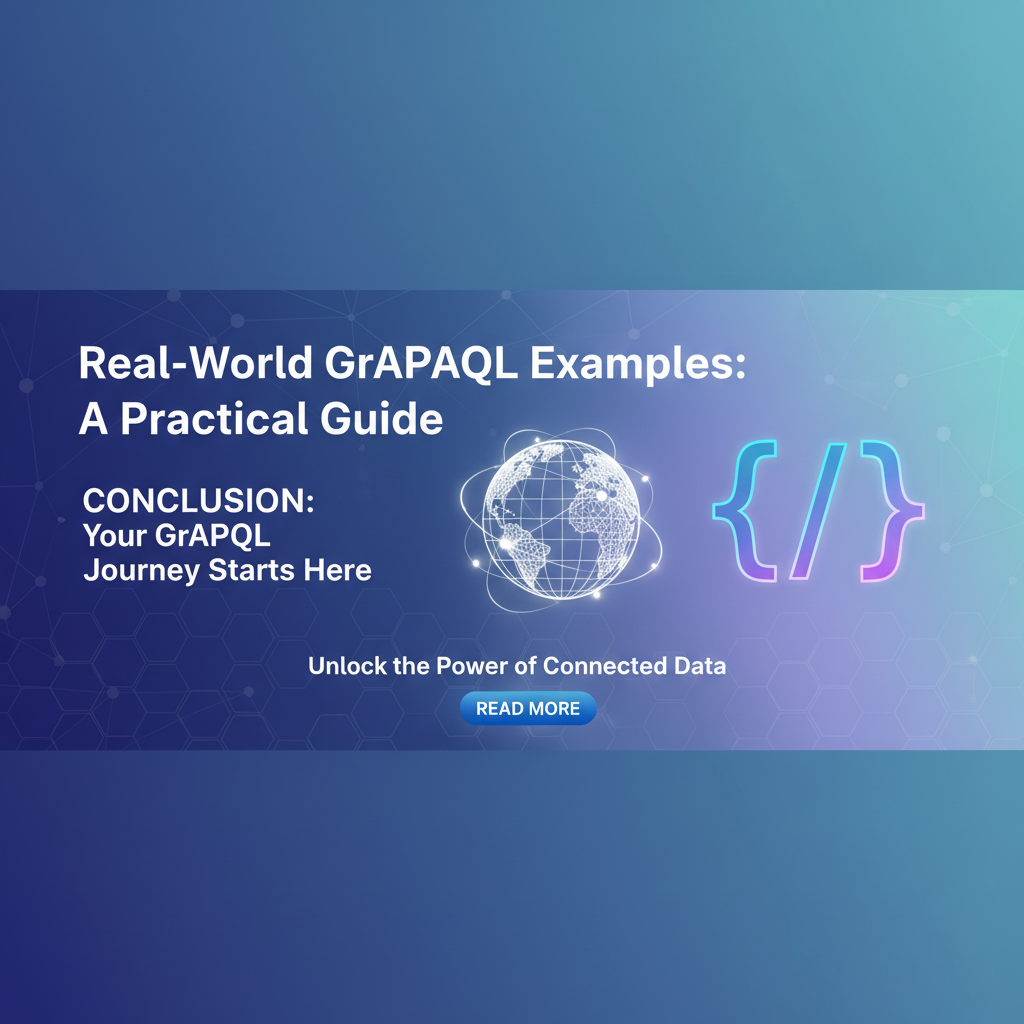 Real-World GrAPAQL Examples: A Practical Guide

CONCLUSION:
Your GrAPQL Journey Starts Here

{/}

Unlock the Power of Connected Data

READ MORE